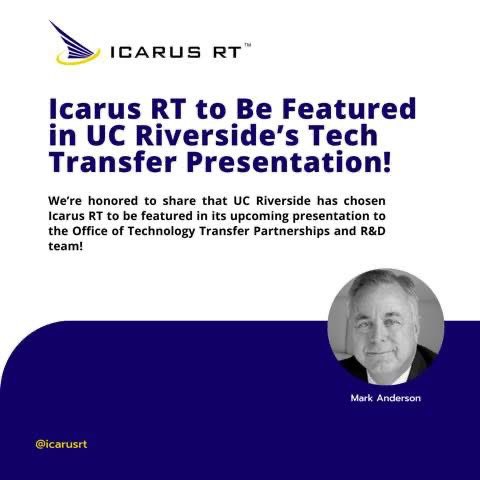 ICARUS RT™

Icarus RT to Be Featured in UC Riverside's Tech Transfer Presentation!

We're honored to share that UC Riverside has chosen Icarus RT to be featured in its upcoming presentation to the Office of Technology Transfer Partnerships and R&D team!

Mark Anderson

@icarusrt